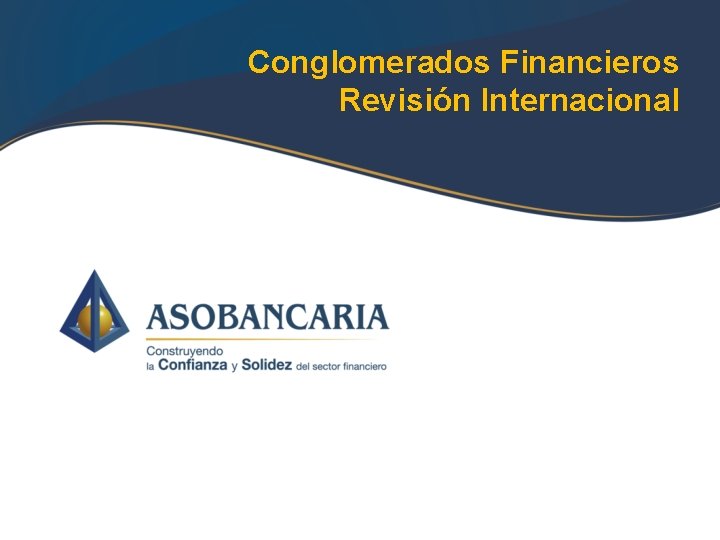 Conglomerados Financieros
Revisión Internacional

ASOBANCARIA
Construyendo
la Confianza y Solidez del sector financiero